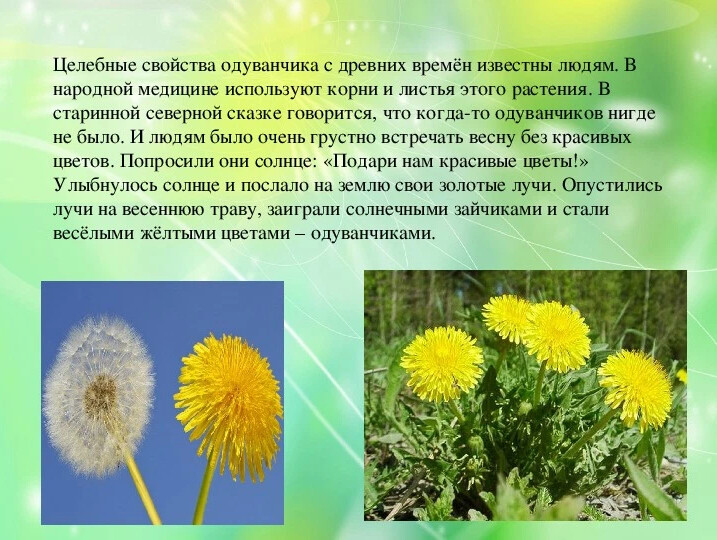 Целебные свойства одуванчика с древних времён известны людям. В народной медицине используют корни и листья этого растения. В старинной северной сказке говорится, что когда-то одуванчиков нигде не было. И людям было очень грустно встречать весну без красивых цветов. Попросили они солнце: «Подари нам красивые цветы!» Улыбнулось солнце и послало на землю свои золотые лучи. Опустились лучи на весеннюю траву, заиграли солнечными зайчиками и стали весёлыми жёлтыми цветами – одуванчиками.